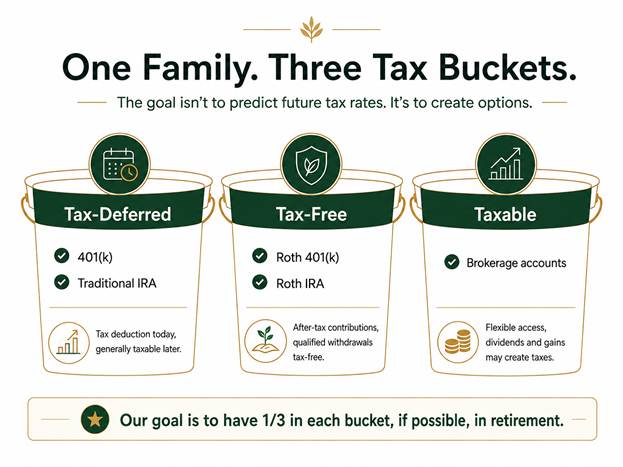 One Family. Three Tax Buckets.

The goal isn't to predict future tax rates. It's to create options.

Tax-Deferred

401(k)

Traditional IRA

Tax deduction today, generally taxable later.

Tax-Free

Roth 401(k)

Roth IRA

After-tax contributions, qualified withdrawals tax-free.

Taxable

Brokerage accounts

Flexible access, dividends and gains may create taxes.

Our goal is to have 1/3 in each bucket, if possible, in retirement.